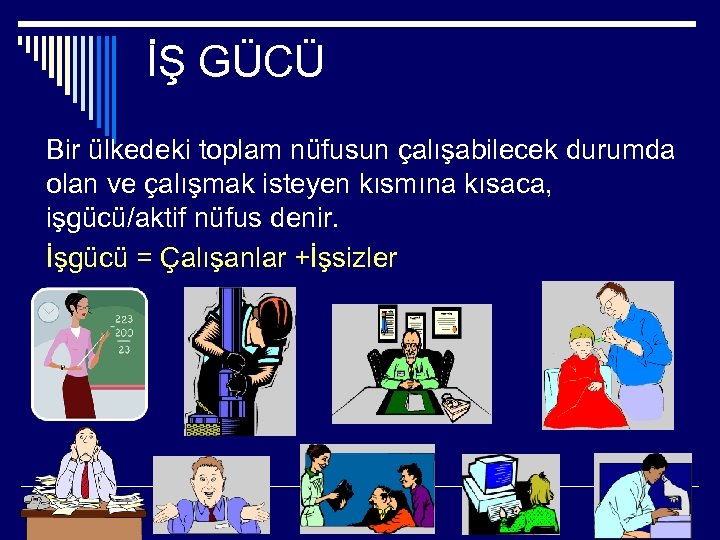 İŞ GÜCÜ

Bir ülkedeki toplam nüfusun çalışabilecek durumda olan ve çalışmak isteyen kısmına kısaca, işgücü/aktif nüfus denir.

İşgücü = Çalışanlar +İşsizler

223
200
23